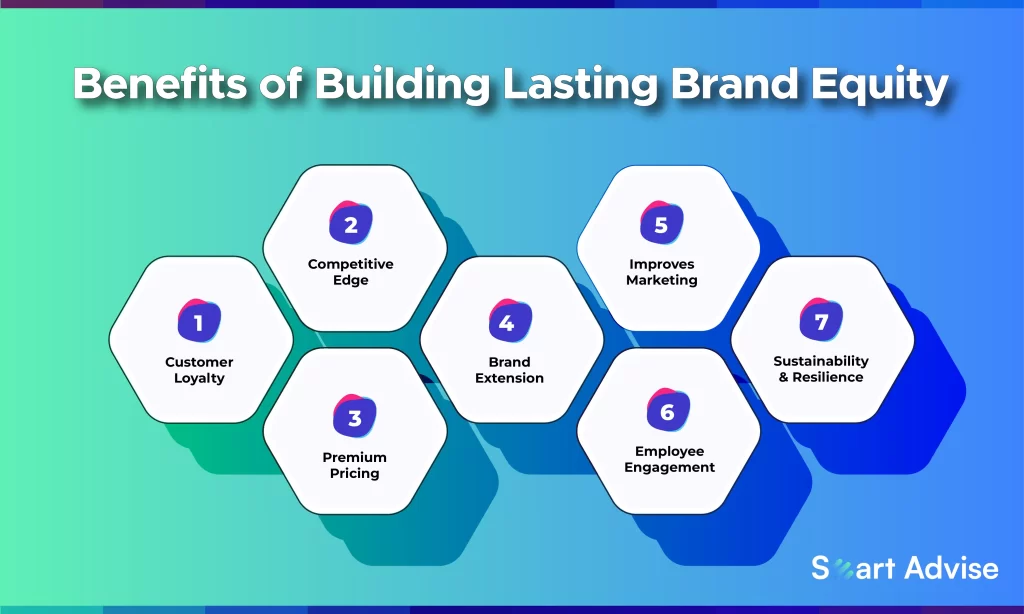 Benefits of Building Lasting Brand Equity

1
Customer Loyalty

2
Competitive Edge

3
Premium Pricing

4
Brand Extension

5
Improves Marketing

6
Employee Engagement

7
Sustainability & Resilience

Smart Advise